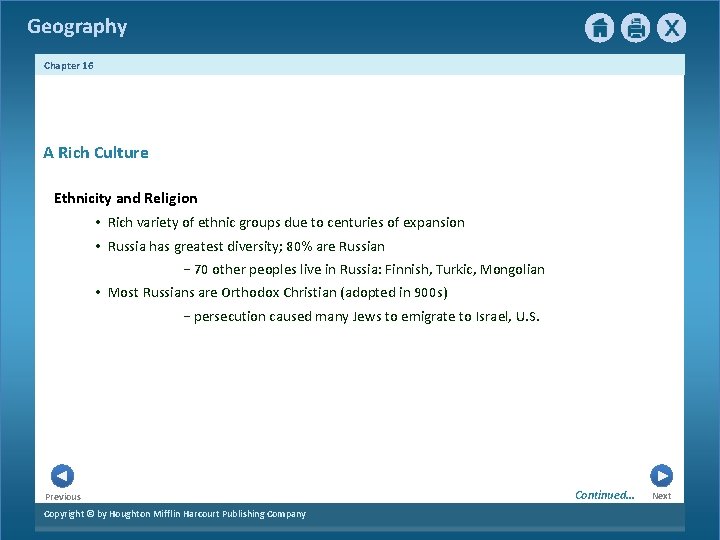 Geography

Chapter 16

A Rich Culture

Ethnicity and Religion

• Rich variety of ethnic groups due to centuries of expansion

• Russia has greatest diversity; 80% are Russian

- 70 other peoples live in Russia: Finnish, Turkic, Mongolian

• Most Russians are Orthodox Christian (adopted in 900s)

- persecution caused many Jews to emigrate to Israel, U.S.

Previous

Continued...

Next

Copyright © by Houghton Mifflin Harcourt Publishing Company